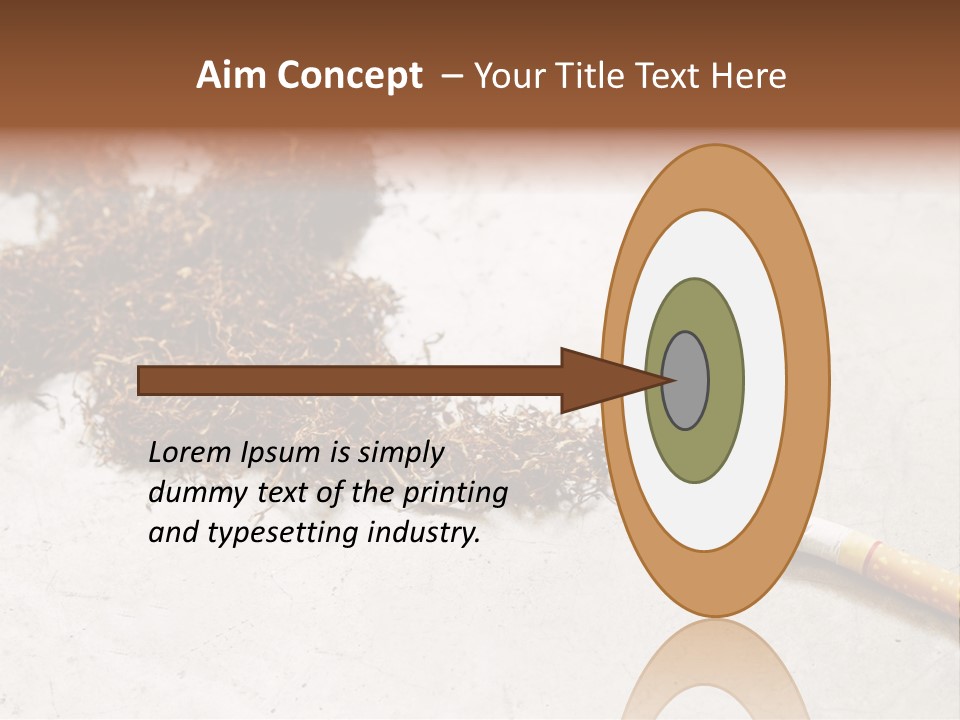 Aim Concept – Your Title Text Here

Lorem Ipsum is simply dummy text of the printing and typesetting industry.